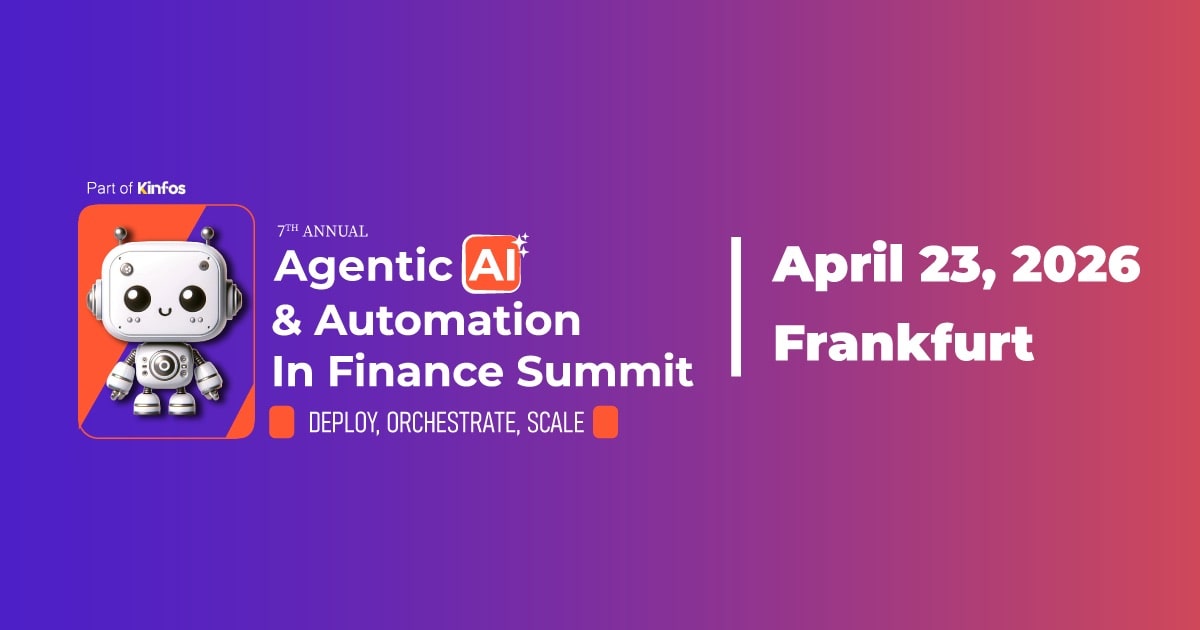 Part of Kinfos

7TH ANNUAL

Agentic AI
& Automation
In Finance Summit

DEPLOY, ORCHESTRATE, SCALE

April 23, 2026
Frankfurt